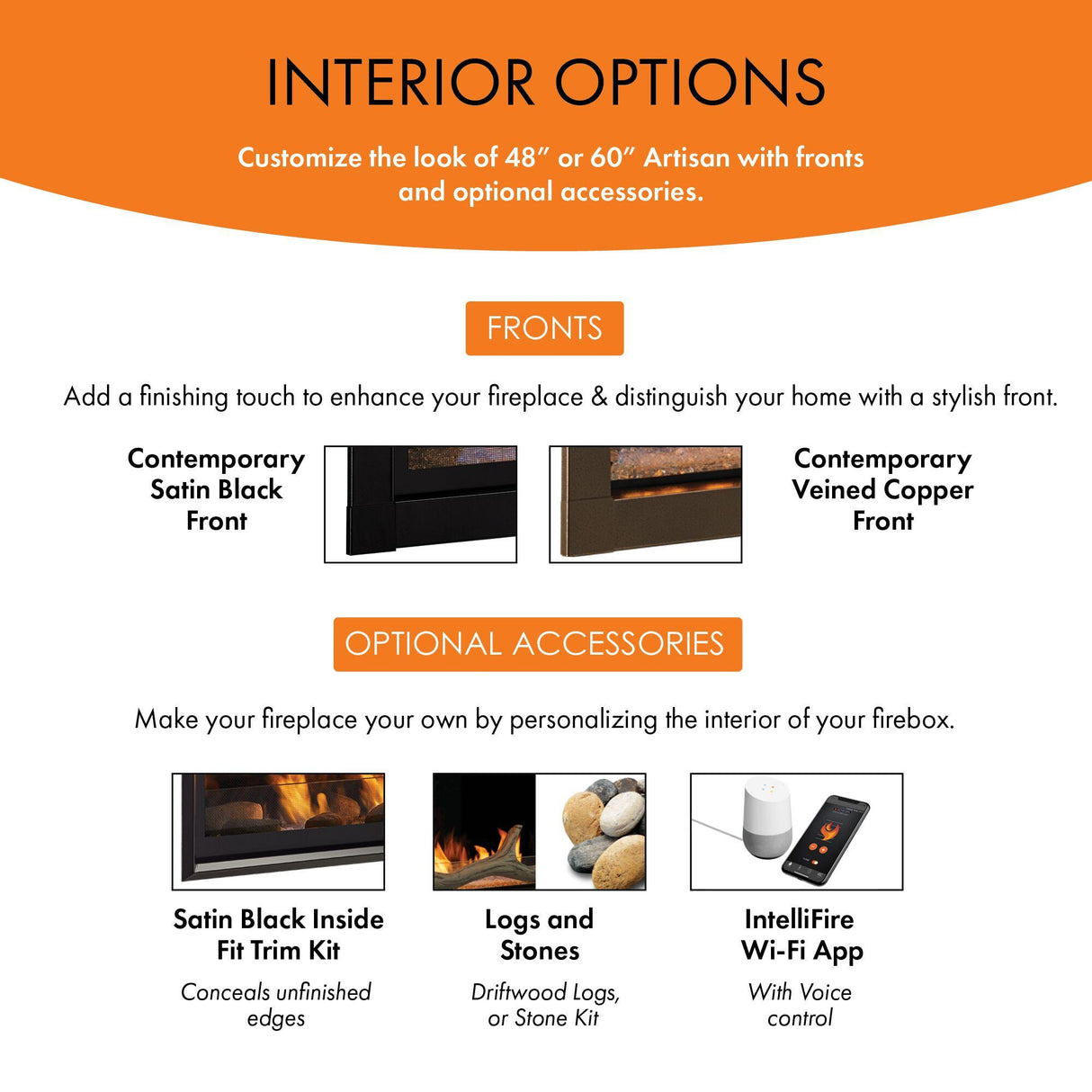 INTERIOR OPTIONS

Customize the look of 48″ or 60″ Artisan with fronts and optional accessories.

FRONTS

Add a finishing touch to enhance your fireplace & distinguish your home with a stylish front.

Contemporary Satin Black Front

Contemporary Veined Copper Front

OPTIONAL ACCESSORIES

Make your fireplace your own by personalizing the interior of your firebox.

Satin Black Inside Fit Trim Kit

Conceals unfinished edges

Logs and Stones

Driftwood Logs, or Stone Kit

IntelliFire Wi-Fi App

With Voice control